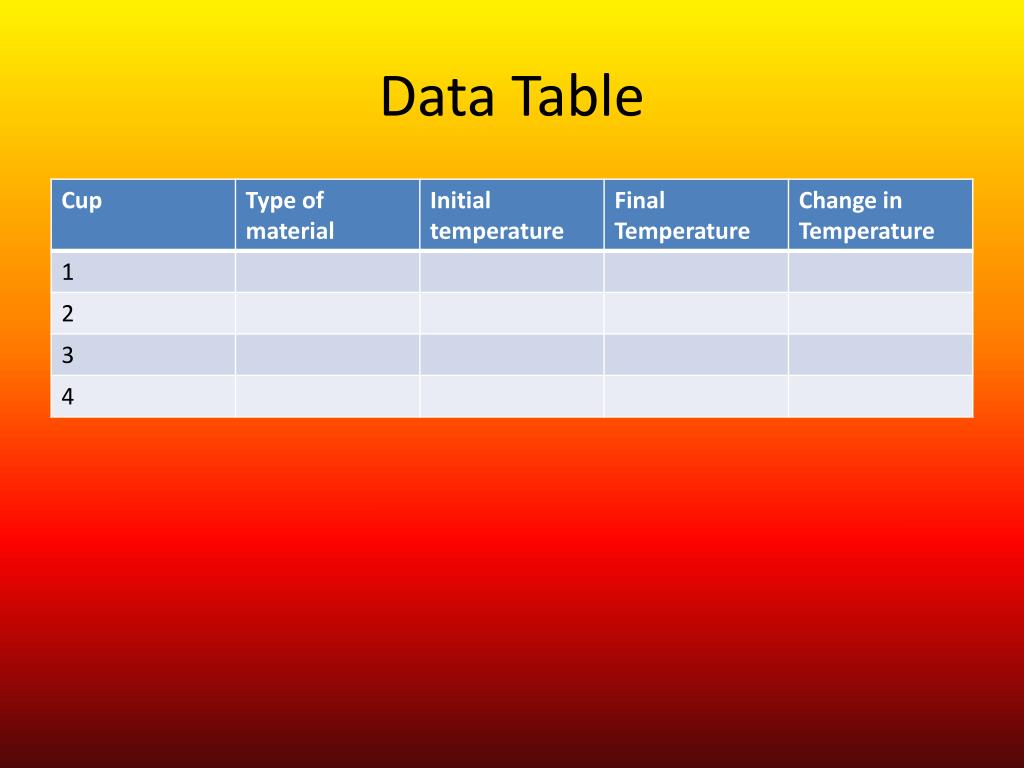 Data Table

| Cup | Type of material | Initial temperature | Final Temperature | Change in Temperature |
|---|---|---|---|---|
| 1 | | | | |
| 2 | | | | |
| 3 | | | | |
| 4 | | | | |